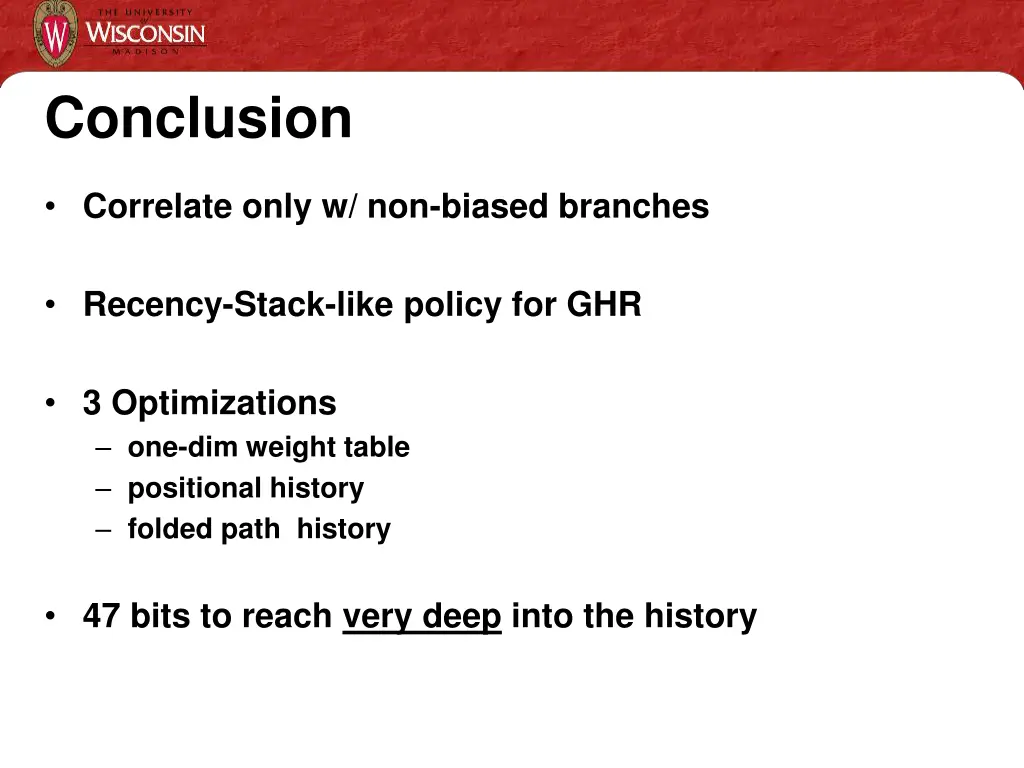 THE UNIVERSITY
of
WISCONSIN
MADISON

Conclusion

• Correlate only w/ non-biased branches

• Recency-Stack-like policy for GHR

• 3 Optimizations
– one-dim weight table
– positional history
– folded path history

• 47 bits to reach very deep into the history